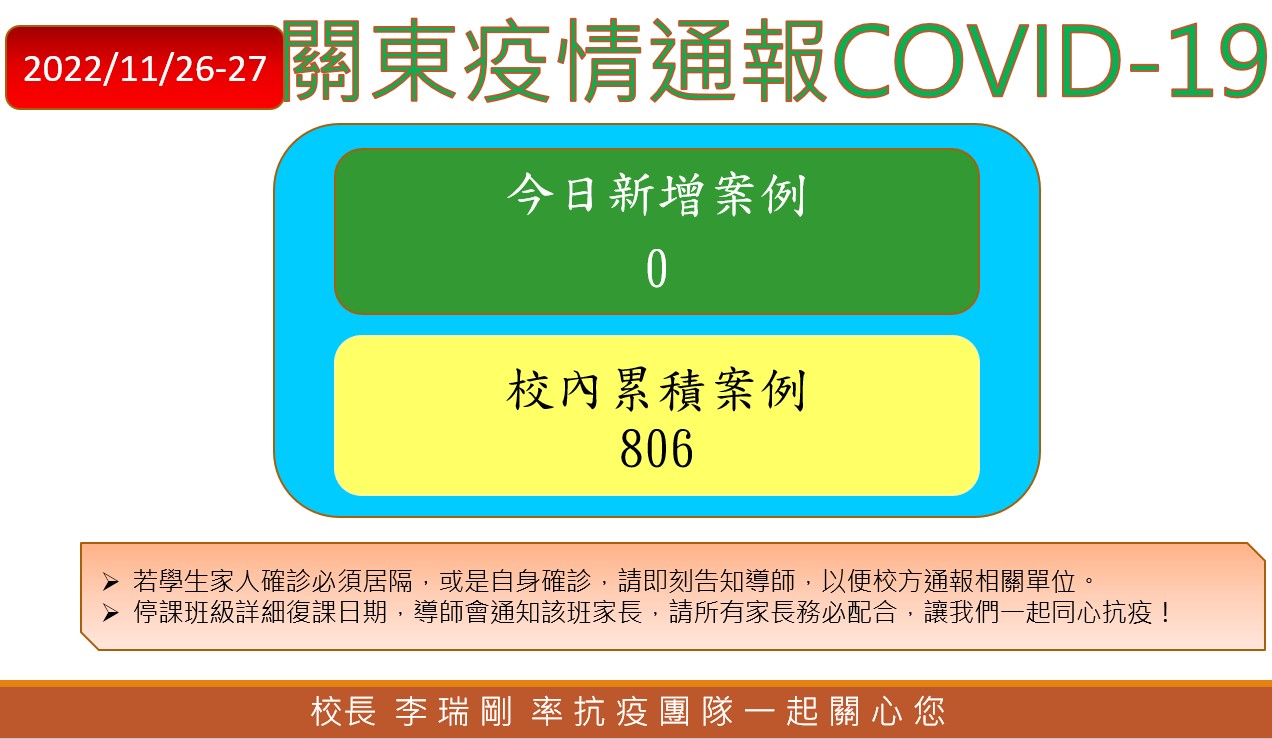 2022/11/26-27

關東疫情通報COVID-19

今日新增案例
0

校內累積案例
806

➢ 若學生家人確診必須居隔，或是自身確診，請即刻告知導師，以便校方通報相關單位。
➢ 停課班級詳細復課日期，導師會通知該班家長，請所有家長務必配合，讓我們一起同心抗疫！

校長 李瑞剛 率抗疫團隊一起關心您